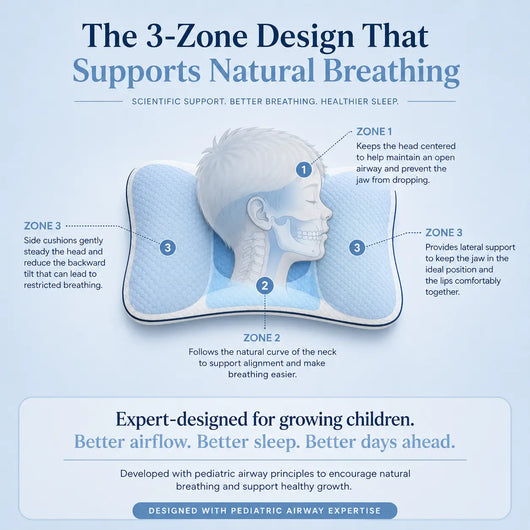 The 3-Zone Design That
Supports Natural Breathing

SCIENTIFIC SUPPORT. BETTER BREATHING. HEALTHIER SLEEP.

ZONE 1
Keeps the head centered to help maintain an open airway and prevent the jaw from dropping.

1

ZONE 3
Side cushions gently steady the head and reduce the backward tilt that can lead to restricted breathing.

3

3

ZONE 3
Provides lateral support to keep the jaw in the ideal position and the lips comfortably together.

2

ZONE 2
Follows the natural curve of the neck to support alignment and make breathing easier.

Expert-designed for growing children.
Better airflow. Better sleep. Better days ahead.

Developed with pediatric airway principles to encourage natural breathing and support healthy growth.

DESIGNED WITH PEDIATRIC AIRWAY EXPERTISE